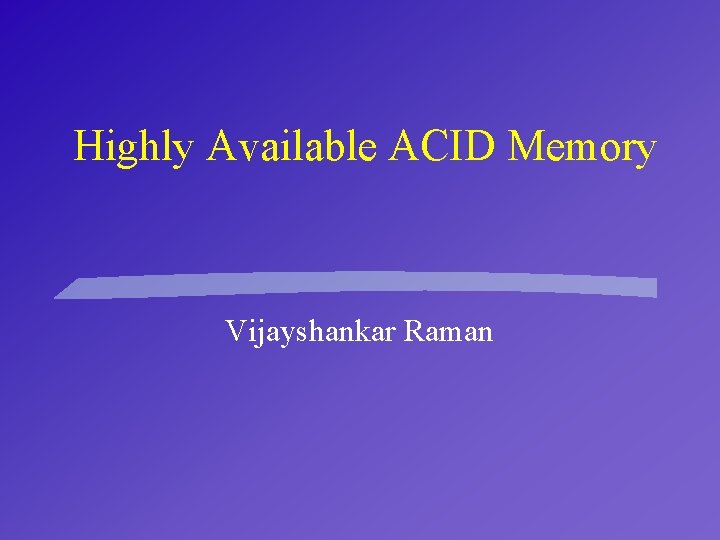 Highly Available ACID Memory

Vijayshankar Raman